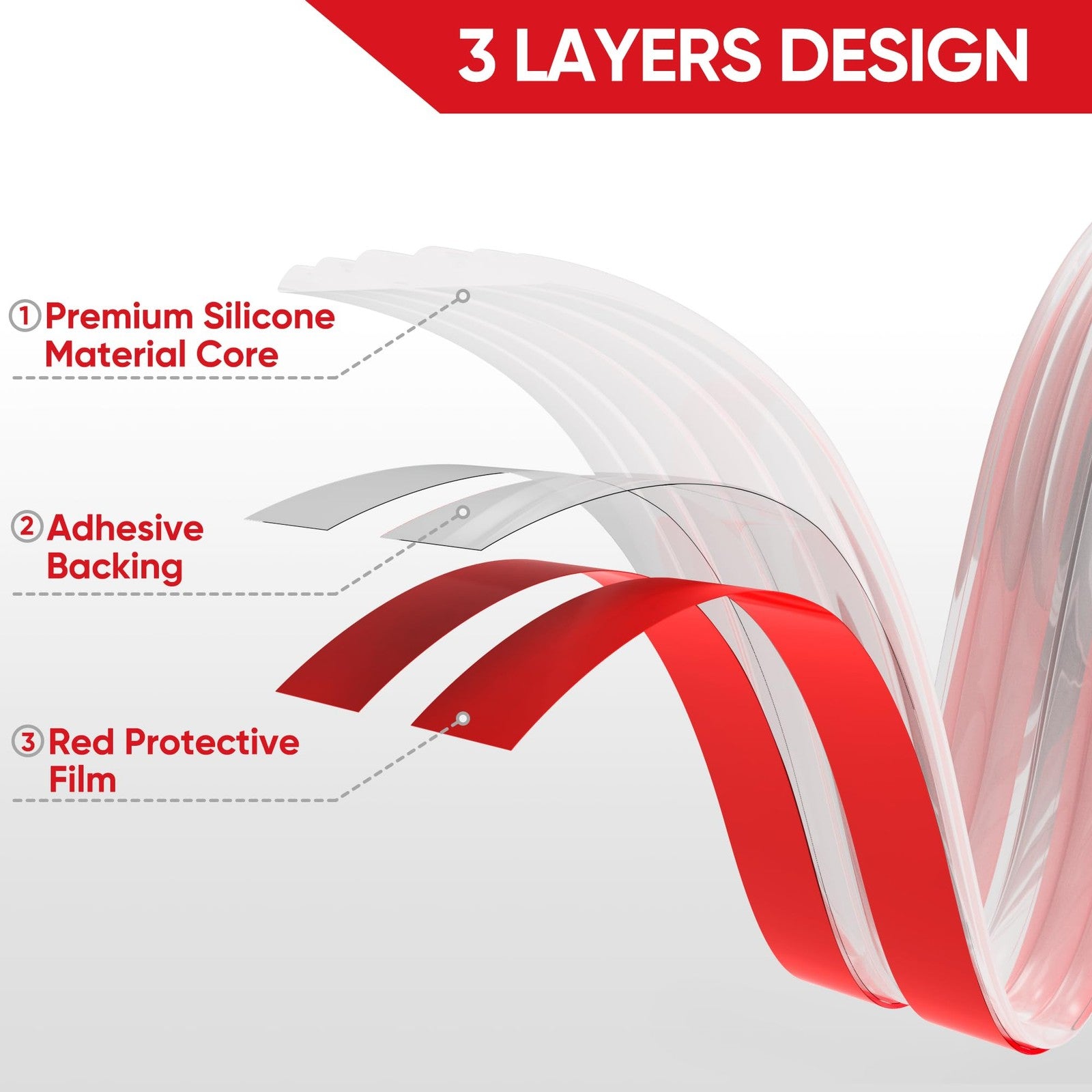 3 LAYERS DESIGN

1 Premium Silicone Material Core

2 Adhesive Backing

3 Red Protective Film